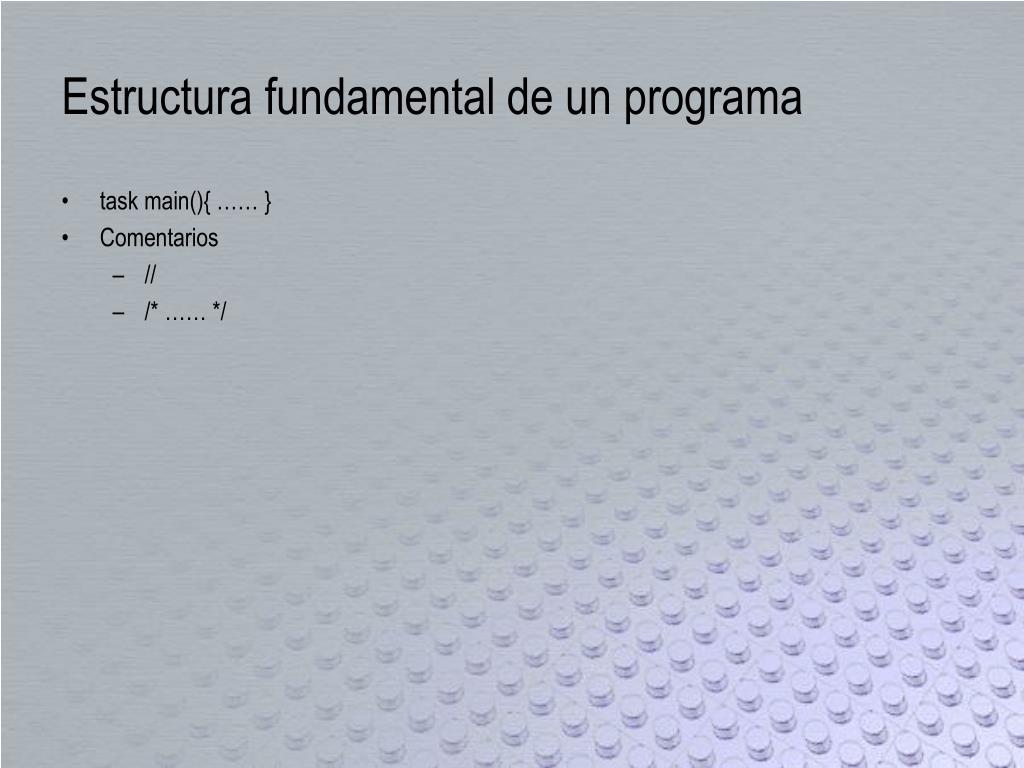 Estructura fundamental de un programa

• task main(){ …… }
• Comentarios
  – //
  – /* …… */